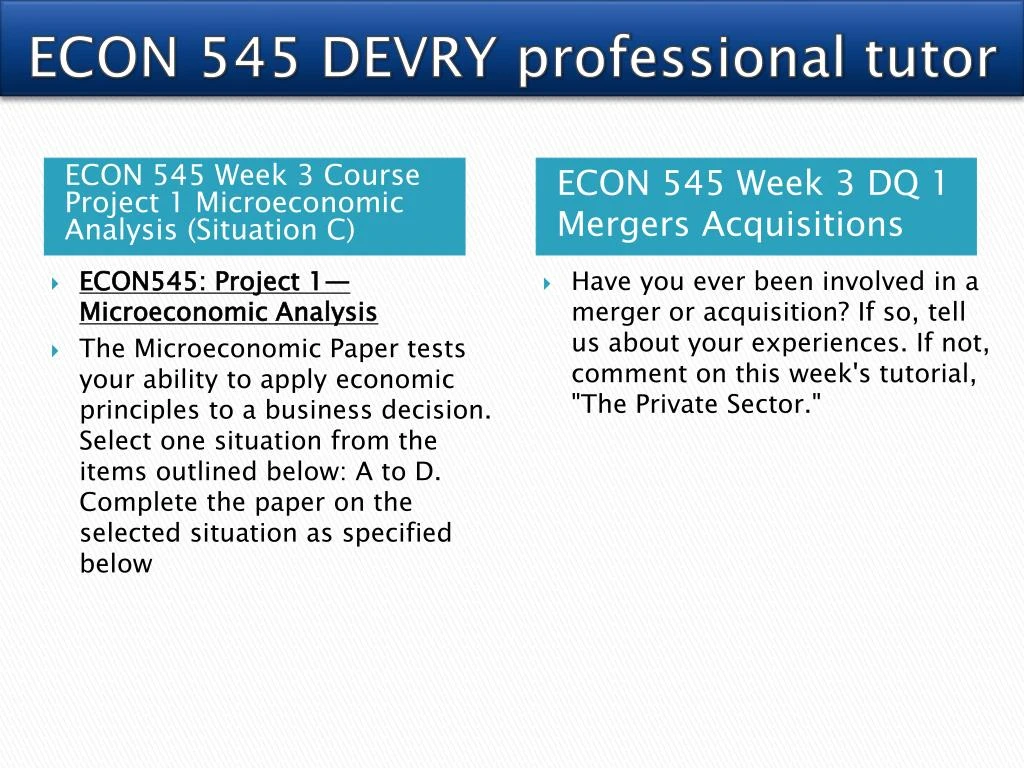 ECON 545 DEVRY professional tutor

ECON 545 Week 3 Course Project 1 Microeconomic Analysis (Situation C)

ECON545: Project 1— Microeconomic Analysis

The Microeconomic Paper tests your ability to apply economic principles to a business decision. Select one situation from the items outlined below: A to D. Complete the paper on the selected situation as specified below

ECON 545 Week 3 DQ 1 Mergers Acquisitions

Have you ever been involved in a merger or acquisition? If so, tell us about your experiences. If not, comment on this week's tutorial, "The Private Sector."